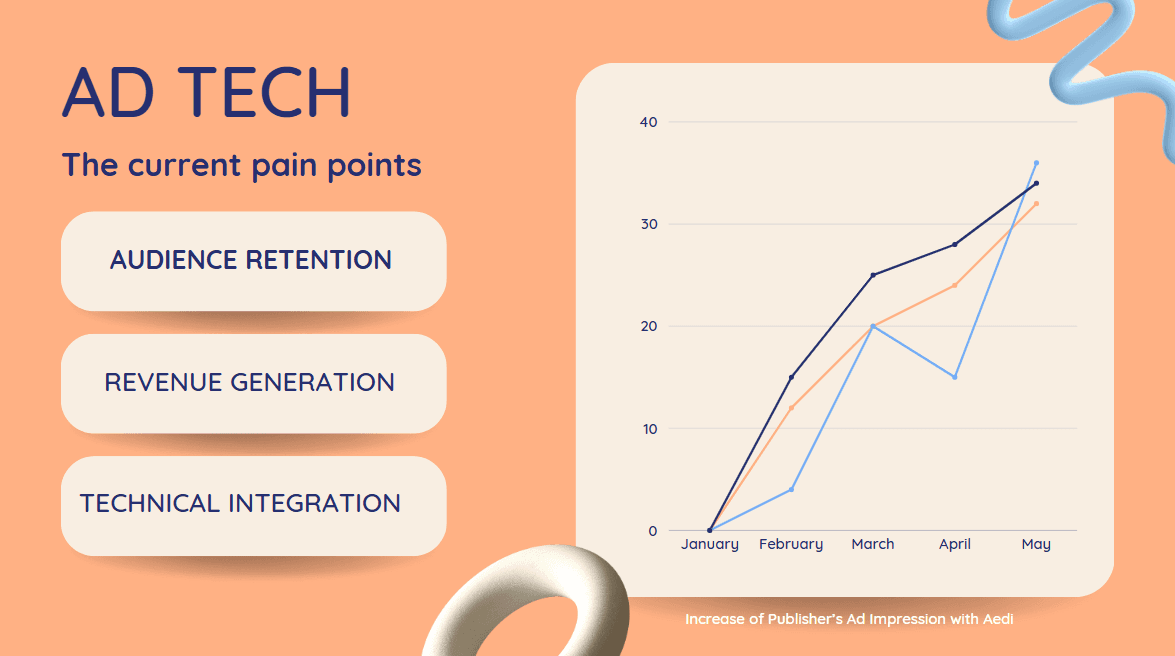 AD TECH

The current pain points

AUDIENCE RETENTION

REVENUE GENERATION

TECHNICAL INTEGRATION

40
30
20
10
0
January February March April May

Increase of Publisher's Ad Impression with Aedi